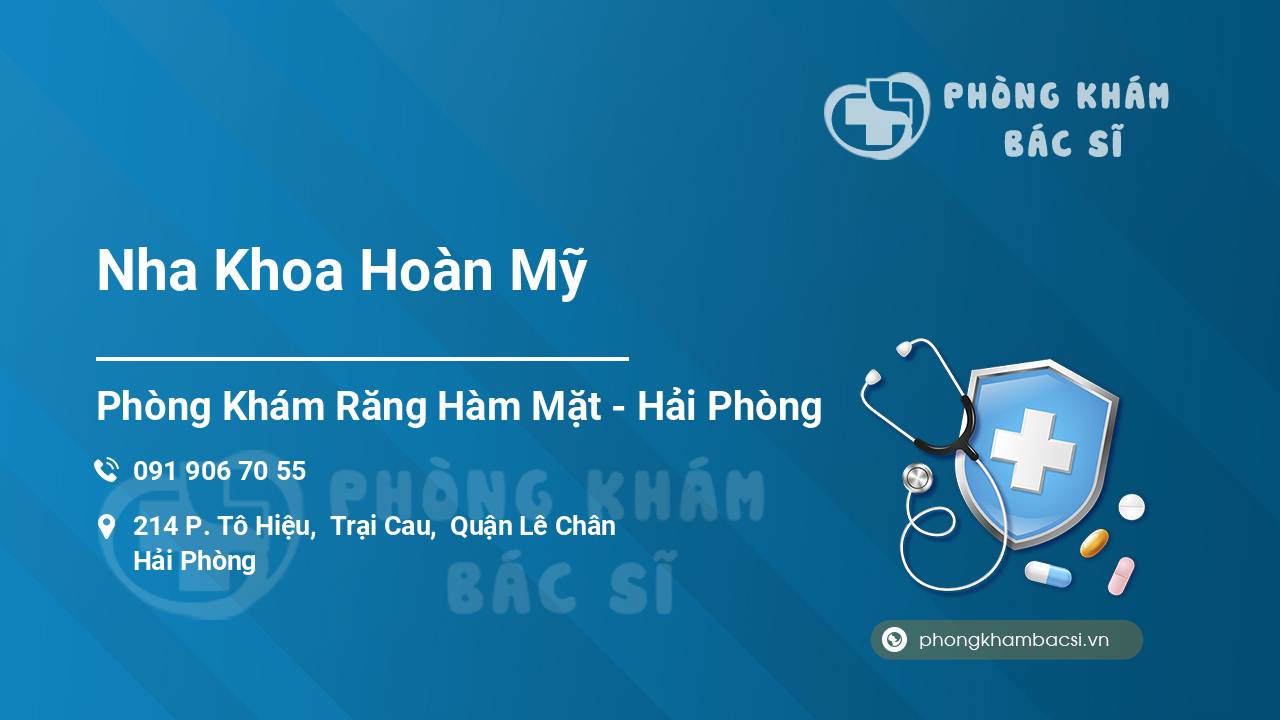 PHÒNG KHÁM
BÁC SĨ

Nha Khoa Hoàn Mỹ

Phòng Khám Răng Hàm Mặt - Hải Phòng

091 906 70 55

214 P. Tô Hiệu, Trại Cau, Quận Lê Chân Hải Phòng

PHÒNG KHÁM
BÁC SĨ

phongkhambacsi.vn